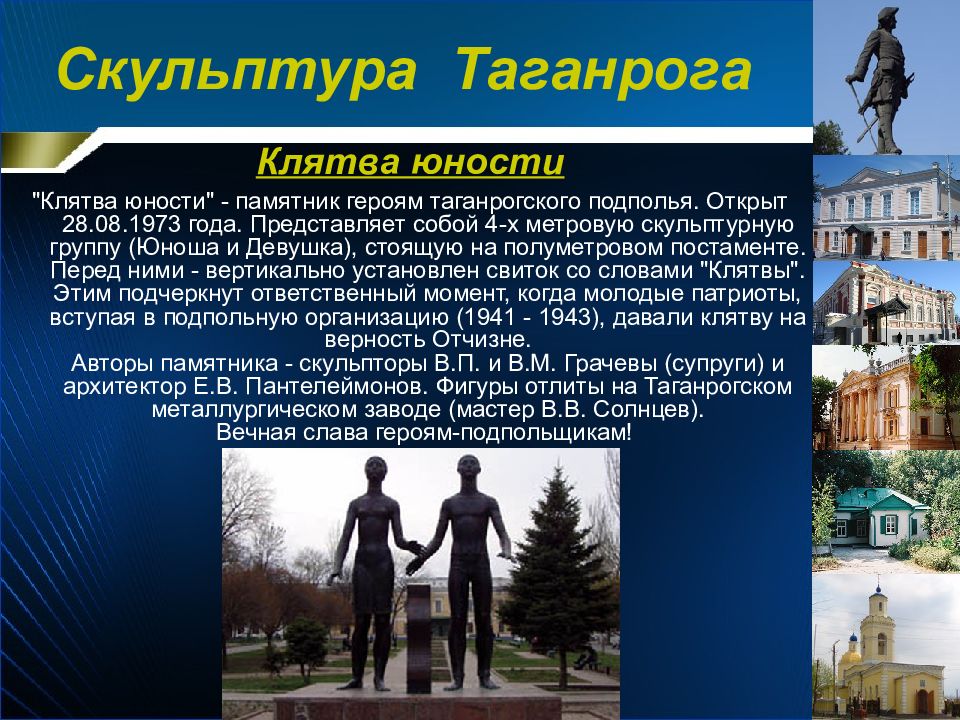 Скульптура Таганрога

Клятва юности

"Клятва юности" - памятник героям таганрогского подполья. Открыт 28.08.1973 года. Представляет собой 4-х метровую скульптурную группу (Юноша и Девушка), стоящую на полуметровом постаменте. Перед ними - вертикально установлен свиток со словами "Клятвы". Этим подчеркнут ответственный момент, когда молодые патриоты, вступая в подпольную организацию (1941 - 1943), давали клятву на верность Отчизне.
Авторы памятника - скульпторы В.П. и В.М. Грачевы (супруги) и архитектор Е.В. Пантелеймонов. Фигуры отлиты на Таганрогском металлургическом заводе (мастер В.В. Солнцев).
Вечная слава героям-подпольщикам!